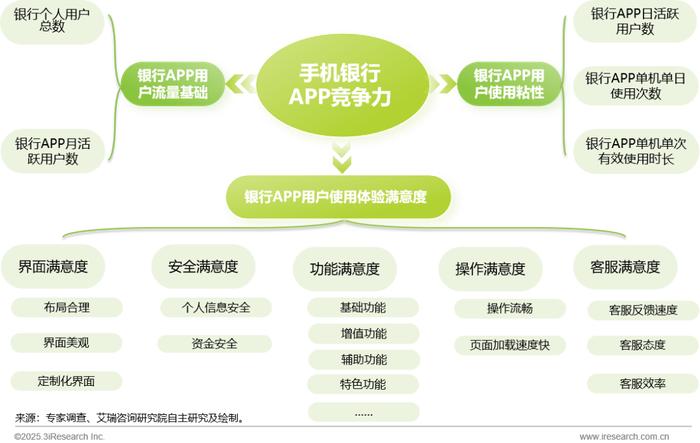 银行个人用户总数

银行APP月活跃用户数

银行APP用户流量基础

手机银行APP竞争力

银行APP用户使用粘性

银行APP日活跃用户数

银行APP单机单日使用次数

银行APP单机单次有效使用时长

银行APP用户使用体验满意度

界面满意度

布局合理

界面美观

定制化界面

安全满意度

个人信息安全

资金安全

功能满意度

基础功能

增值功能

辅助功能

特色功能

……

操作满意度

操作流畅

页面加载速度快

客服满意度

客服反馈速度

客服态度

客服效率

来源：专家调查、艾瑞咨询研究院自主研究及绘制。

©2025.3iResearch Inc.

www.iresearch.com.cn